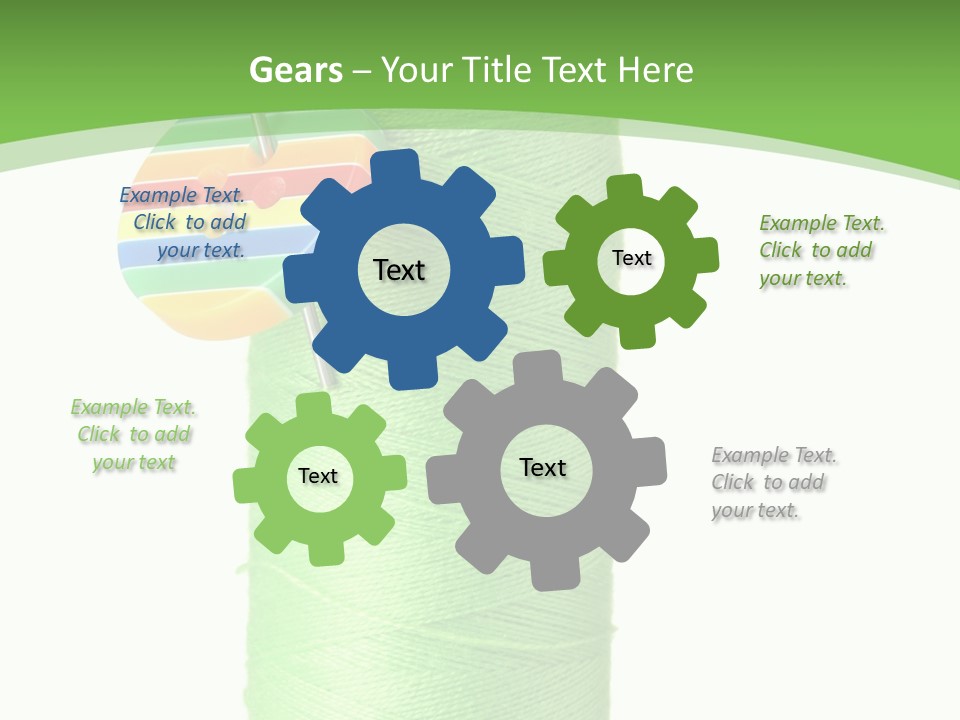 Gears – Your Title Text Here

Example Text. Click to add your text.

Text

Text

Example Text. Click to add your text.

Example Text. Click to add your text

Text

Text

Example Text. Click to add your text.